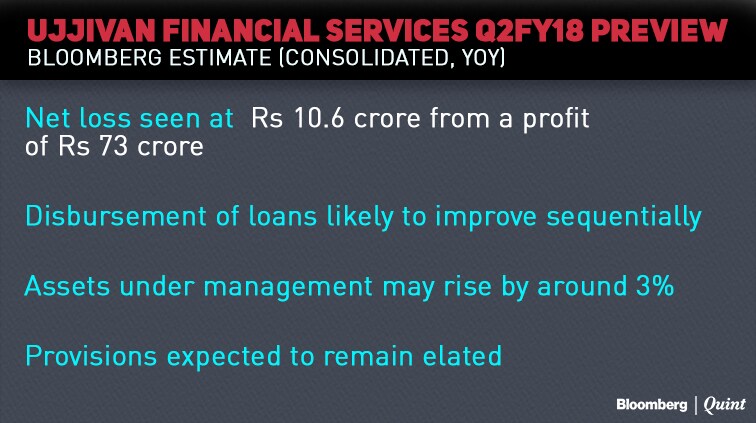 UJJIVAN FINANCIAL SERVICES Q2FY18 PREVIEW
BLOOMBERG ESTIMATE (CONSOLIDATED, YOY)

Net loss seen at Rs 10.6 crore from a profit of Rs 73 crore

Disbursement of loans likely to improve sequentially

Assets under management may rise by around 3%

Provisions expected to remain elated

Bloomberg | Quint